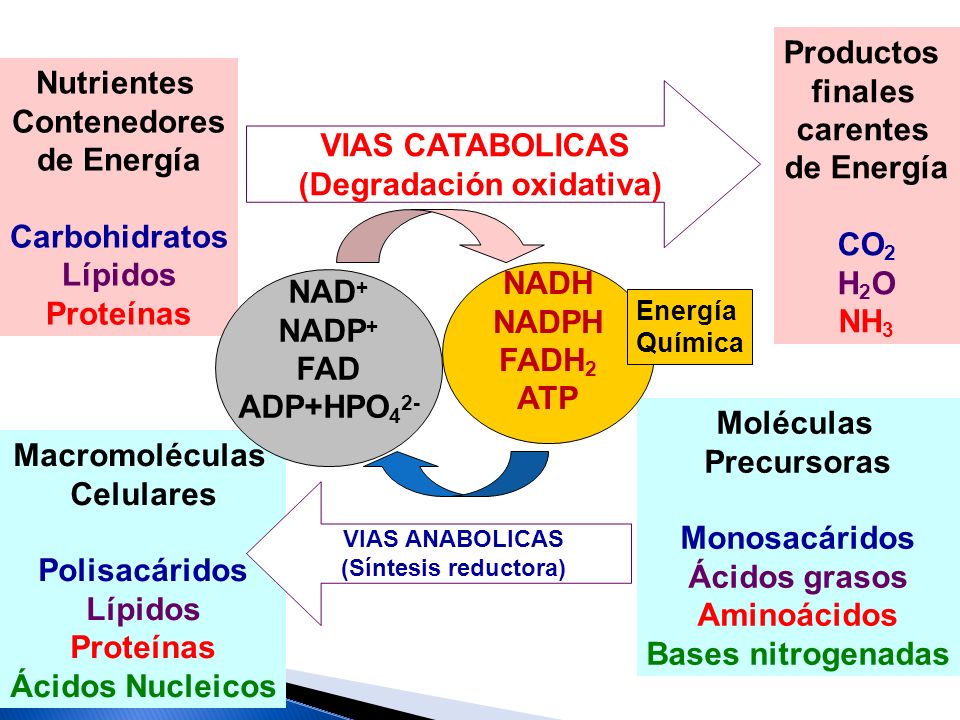 Nutrientes Contenedores de Energía

Carbohidratos
Lípidos
Proteínas

VIAS CATABOLICAS
(Degradación oxidativa)

Productos finales carentes de Energía

$CO_2$
$H_2O$
$NH_3$

$NAD^+$
$NADP^+$
FAD
$ADP+HPO_4^{2-}$

NADH
NADPH
$FADH_2$
ATP

Energía Química

Macromoléculas Celulares

Polisacáridos
Lípidos
Proteínas
Ácidos Nucleicos

VIAS ANABOLICAS
(Síntesis reductora)

Moléculas Precursoras

Monosacáridos
Ácidos grasos
Aminoácidos
Bases nitrogenadas